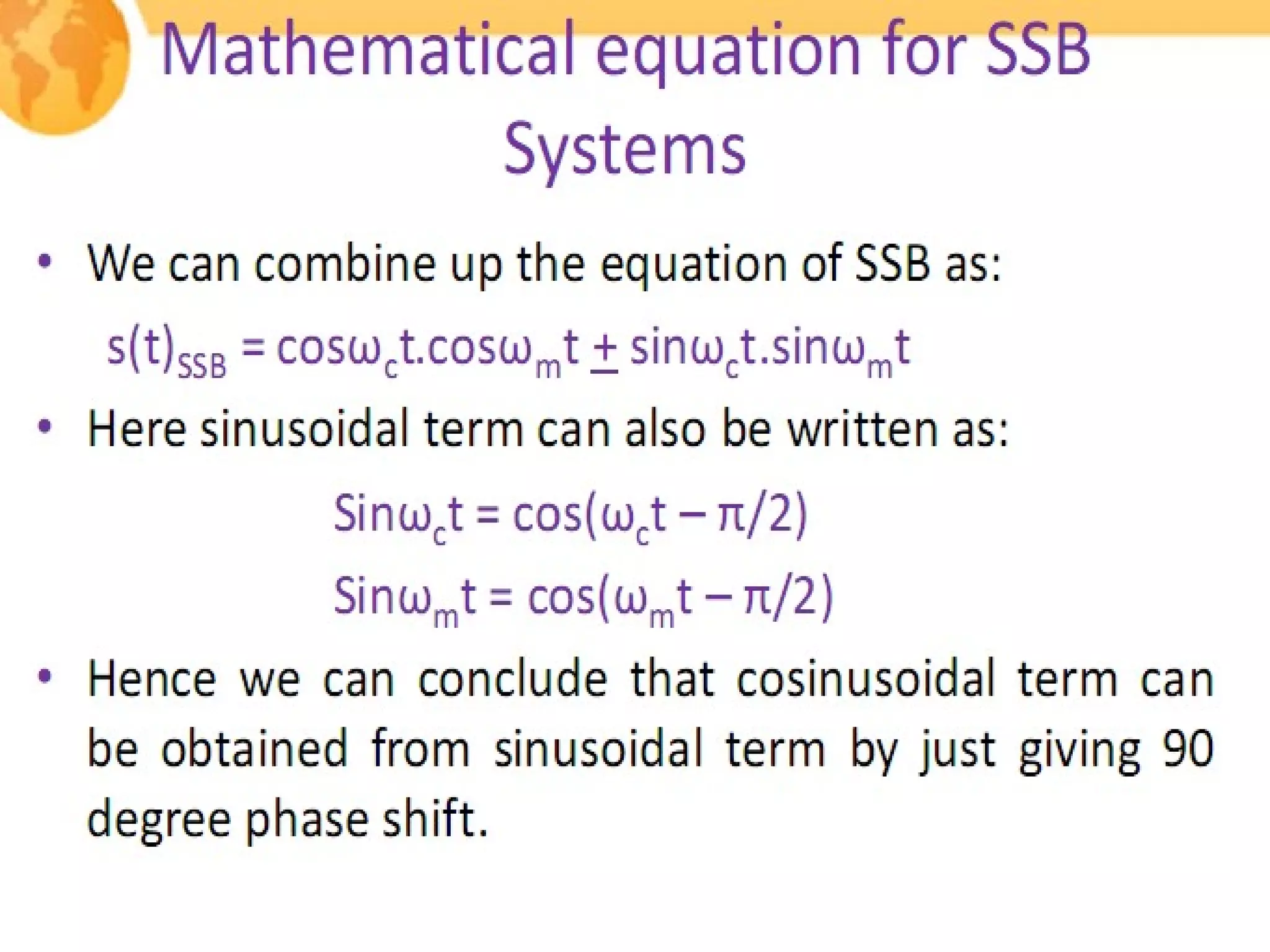 Mathematical equation for SSB Systems

• We can combine up the equation of SSB as:

$s(t)_{SSB} = \cos\omega_c t.\cos\omega_m t \pm \sin\omega_c t.\sin\omega_m t$

• Here sinusoidal term can also be written as:

$Sin\omega_c t = \cos(\omega_c t - \pi/2)$

$Sin\omega_m t = \cos(\omega_m t - \pi/2)$

• Hence we can conclude that cosinusoidal term can be obtained from sinusoidal term by just giving 90 degree phase shift.